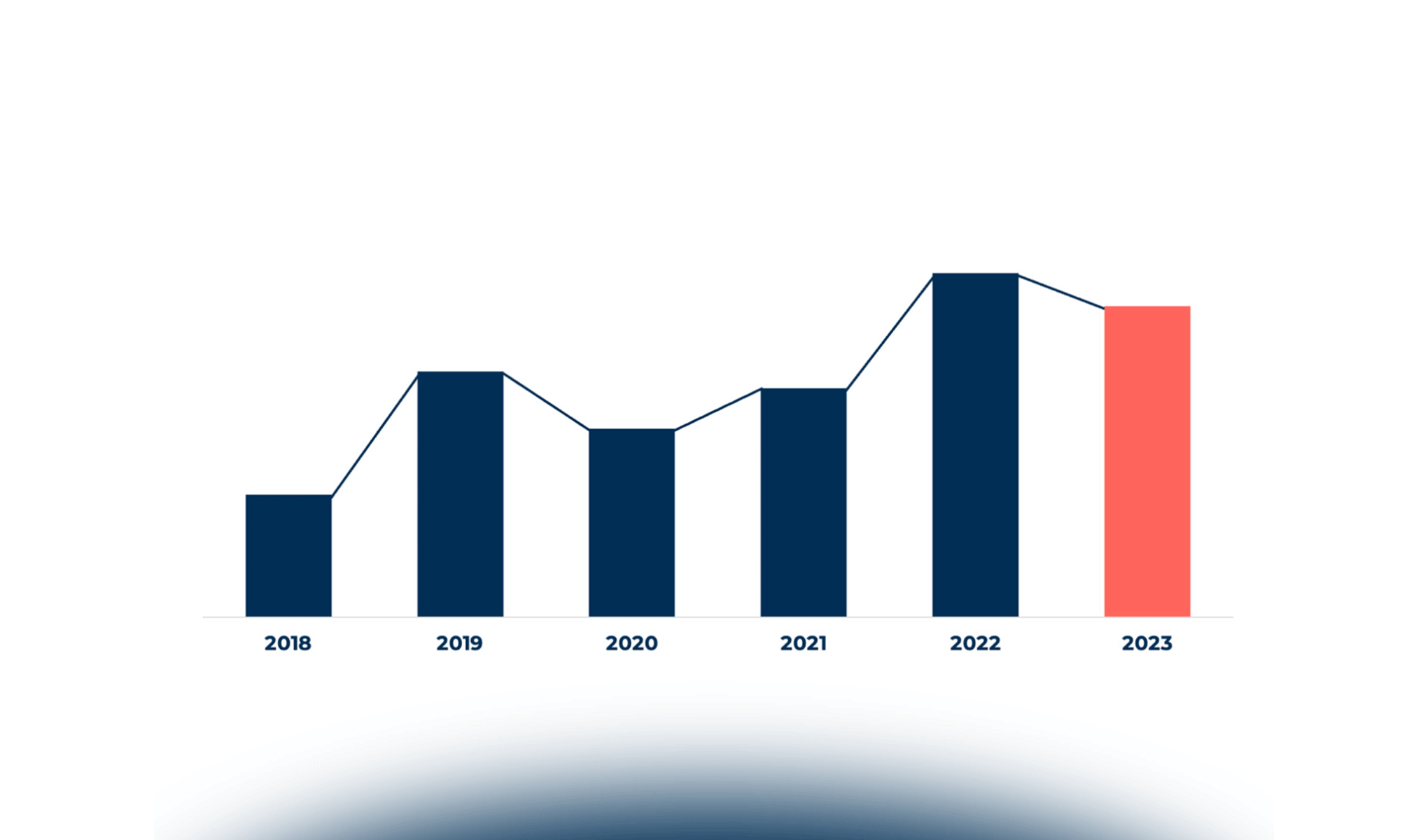 2018 2019 2020 2021 2022 2023